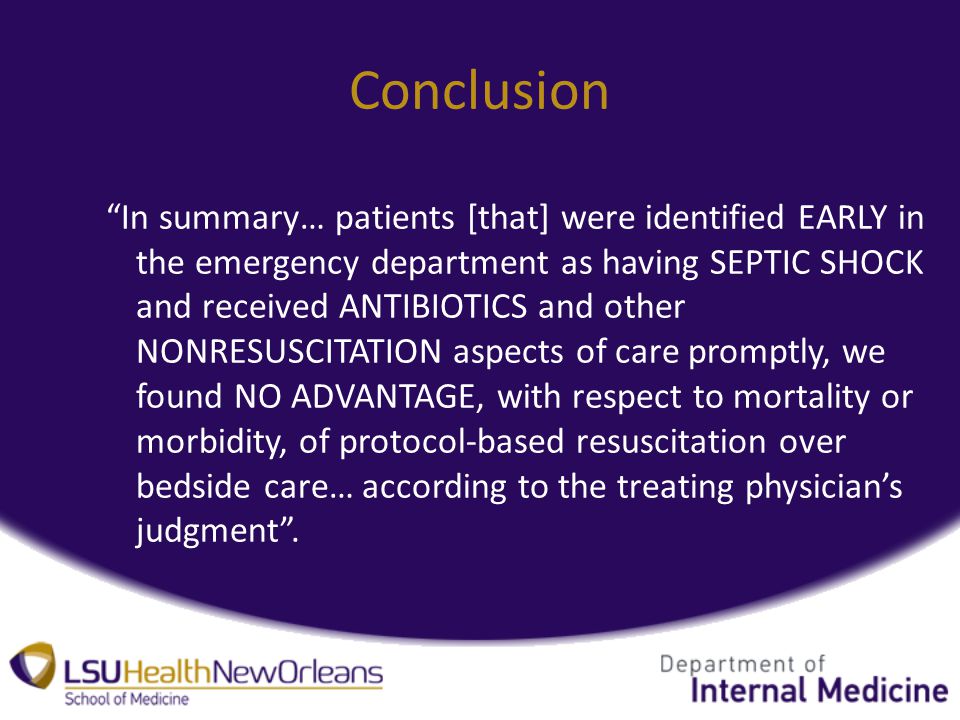 Conclusion

“In summary… patients [that] were identified EARLY in the emergency department as having SEPTIC SHOCK and received ANTIBIOTICS and other NONRESUSCITATION aspects of care promptly, we found NO ADVANTAGE, with respect to mortality or morbidity, of protocol-based resuscitation over bedside care… according to the treating physician’s judgment”.

LSUHealthNewOrleans
School of Medicine

Department of
Internal Medicine